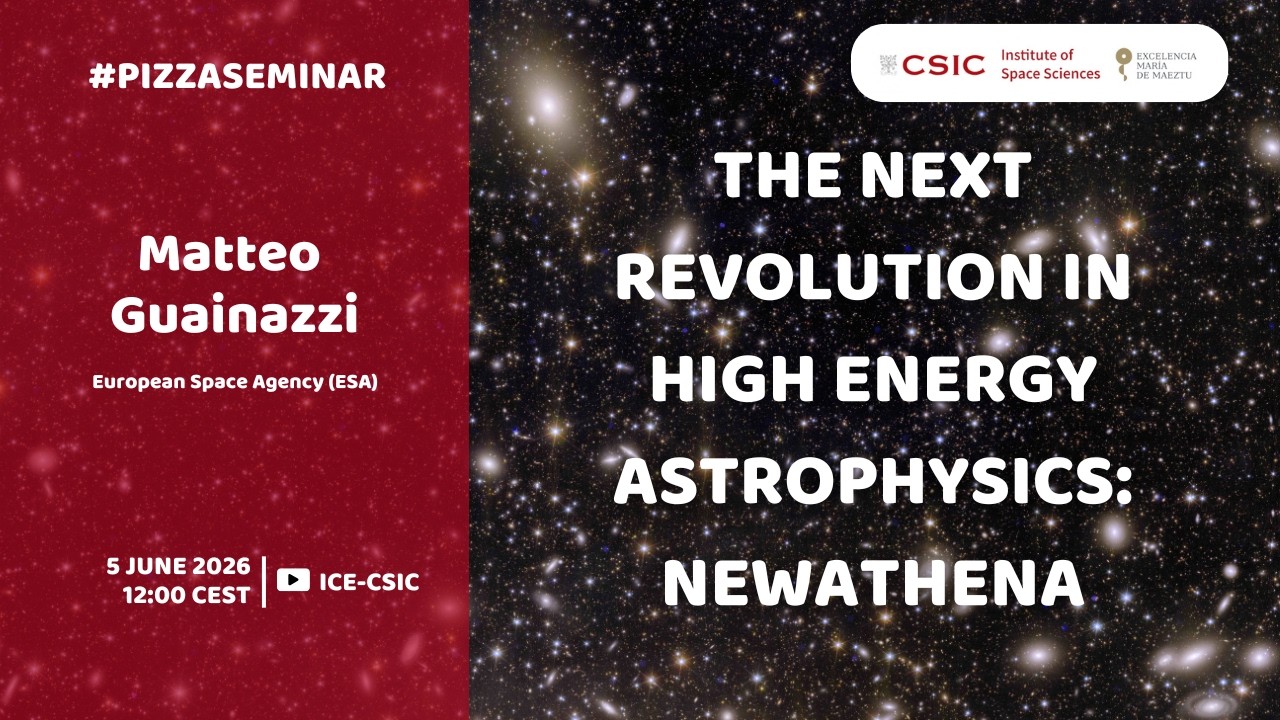 #PIZZASEMINAR

Matteo Guainazzi

European Space Agency (ESA)

5 JUNE 2026
12:00 CEST

ICE-CSIC

CSIC Institute of Space Sciences

EXCELENCIA MARÍA DE MAEZTU

THE NEXT REVOLUTION IN HIGH ENERGY ASTROPHYSICS: NEWATHENA